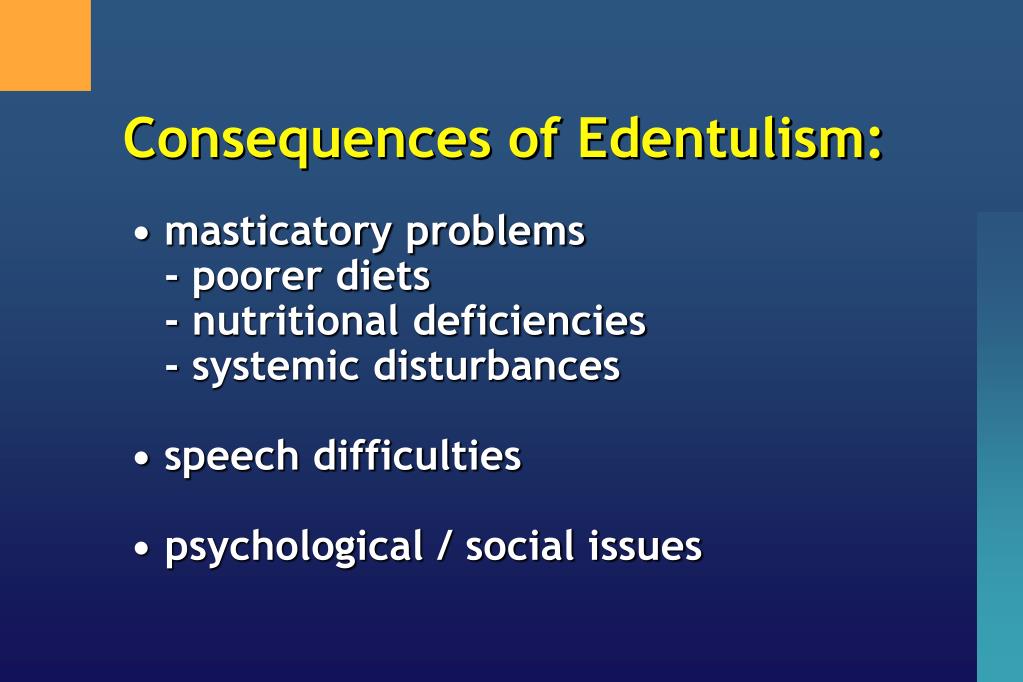 Consequences of Edentulism:

• masticatory problems
- poorer diets
- nutritional deficiencies
- systemic disturbances

• speech difficulties

• psychological / social issues